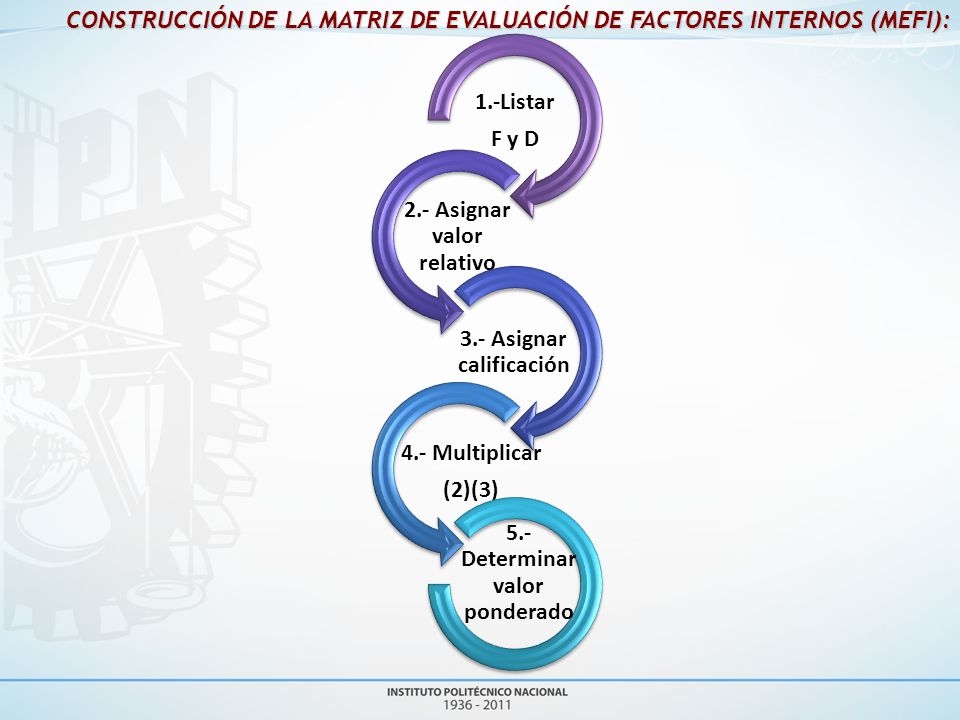 CONSTRUCCIÓN DE LA MATRIZ DE EVALUACIÓN DE FACTORES INTERNOS (MEFI):

1.-Listar F y D

2.- Asignar valor relativo

3.- Asignar calificación

4.- Multiplicar (2)(3)

5.- Determinar valor ponderado

INSTITUTO POLITÉCNICO NACIONAL
1936 - 2011